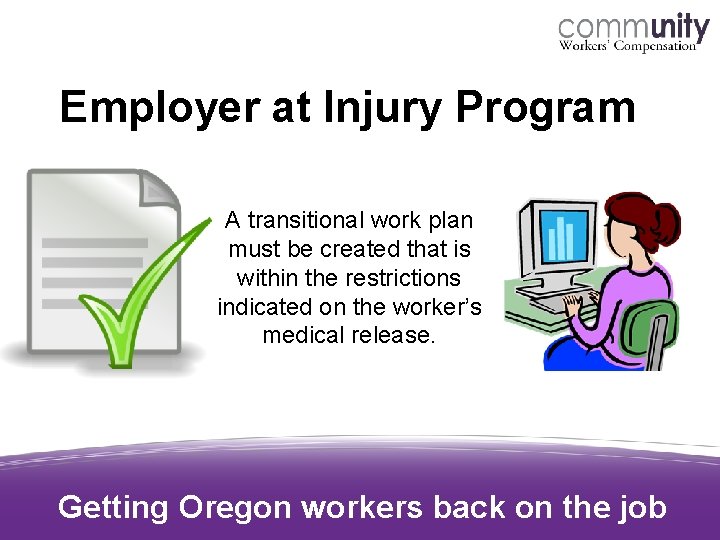 community
Workers' Compensation

Employer at Injury Program

A transitional work plan must be created that is within the restrictions indicated on the worker's medical release.

Getting Oregon workers back on the job